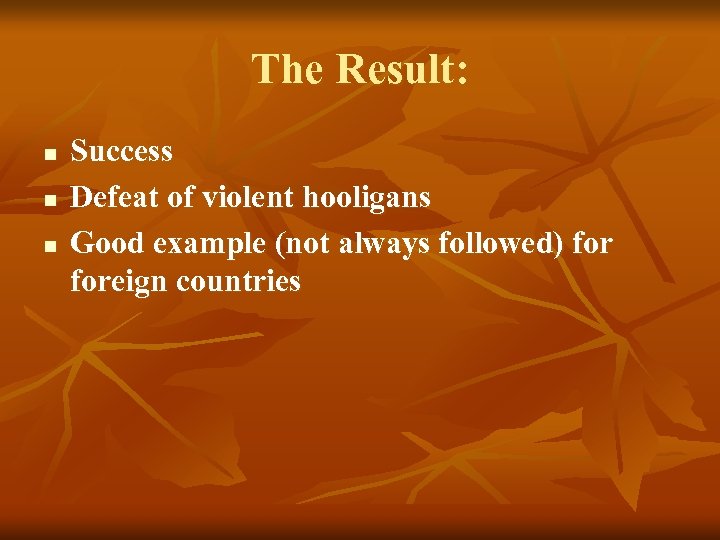 The Result:

- Success
- Defeat of violent hooligans
- Good example (not always followed) for foreign countries